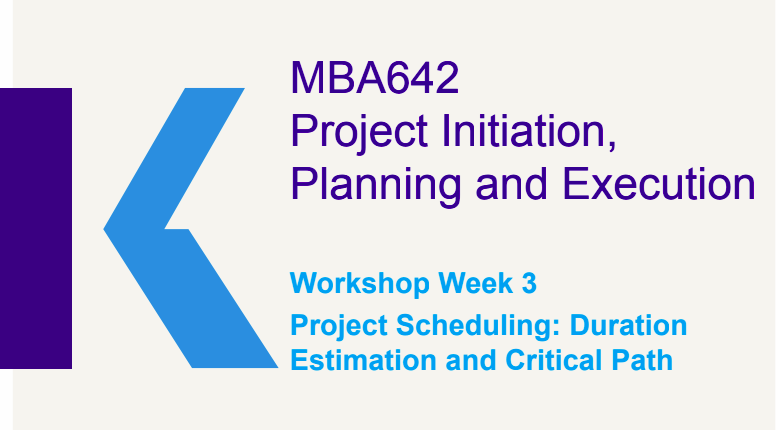 MBA642
Project Initiation, Planning and Execution

Workshop Week 3

Project Scheduling: Duration Estimation and Critical Path